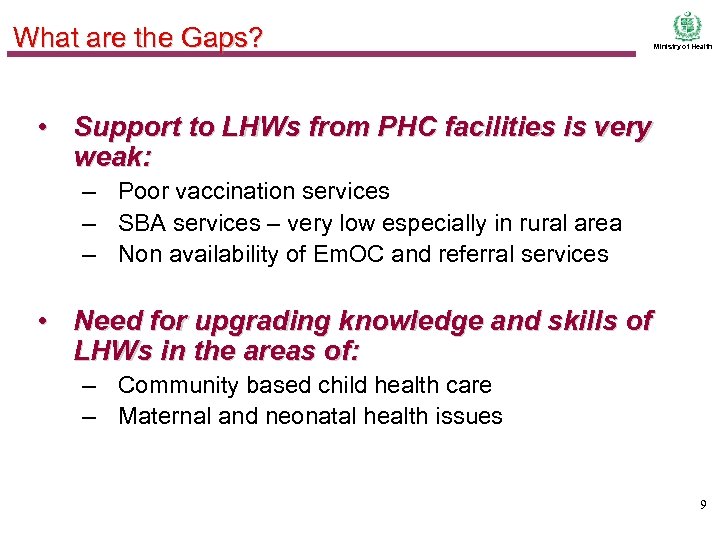 What are the Gaps?

Ministry of Health

• Support to LHWs from PHC facilities is very weak:
– Poor vaccination services
– SBA services – very low especially in rural area
– Non availability of EmOC and referral services

• Need for upgrading knowledge and skills of LHWs in the areas of:
– Community based child health care
– Maternal and neonatal health issues

9